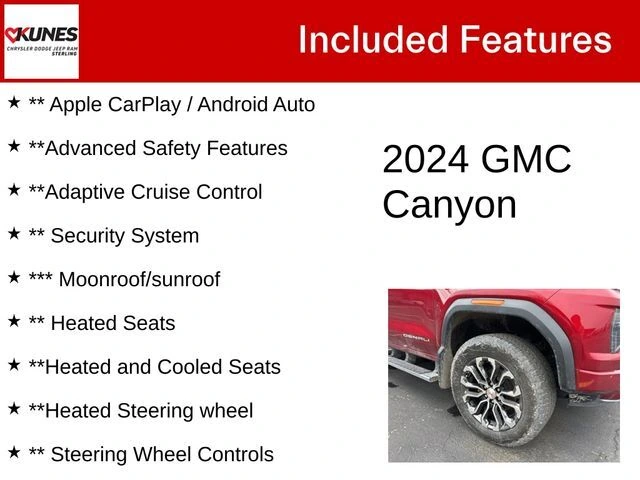 KUNES
CHRYSLER DODGE JEEP RAM
STERLING

Included Features

★ ** Apple CarPlay / Android Auto

★ **Advanced Safety Features

★ **Adaptive Cruise Control

★ ** Security System

★ *** Moonroof/sunroof

★ ** Heated Seats

★ **Heated and Cooled Seats

★ **Heated Steering wheel

★ ** Steering Wheel Controls

2024 GMC Canyon

DENALI